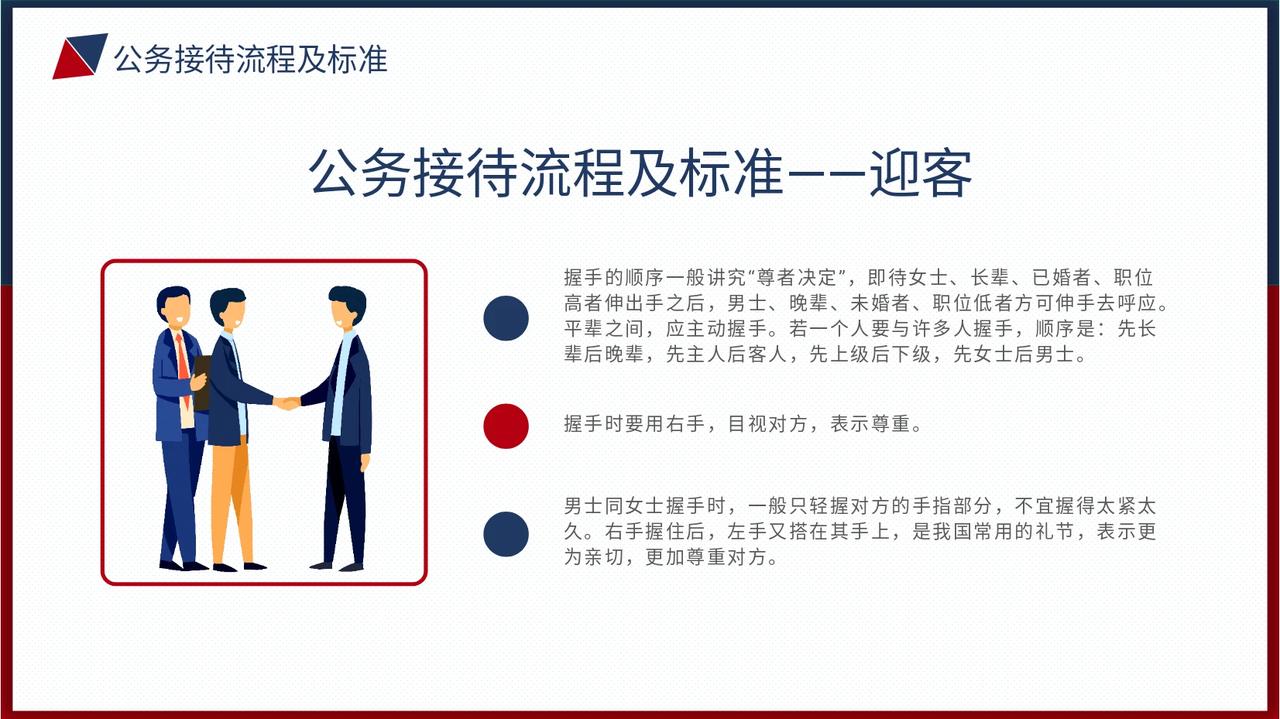 公务接待流程及标准

公务接待流程及标准——迎客

握手的顺序一般讲究“尊者决定”，即待女士、长辈、已婚者、职位高者伸出手之后，男士、晚辈、未婚者、职位低者方可伸手去呼应。平辈之间，应主动握手。若一个人要与许多人握手，顺序是：先长辈后晚辈，先主人后客人，先上级后下级，先女士后男士。

握手时要用右手，目视对方，表示尊重。

男士同女士握手时，一般只轻握对方的手指部分，不宜握得太紧太久。右手握住后，左手又搭在其手上，是我国常用的礼节，表示更为亲切，更加尊重对方。